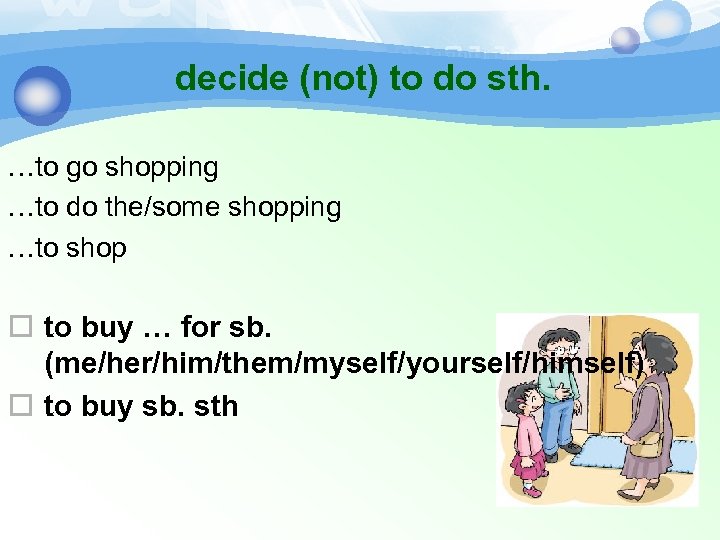 decide (not) to do sth.

…to go shopping
…to do the/some shopping
…to shop

□ to buy … for sb. (me/her/him/them/myself/yourself/himself)
□ to buy sb. sth